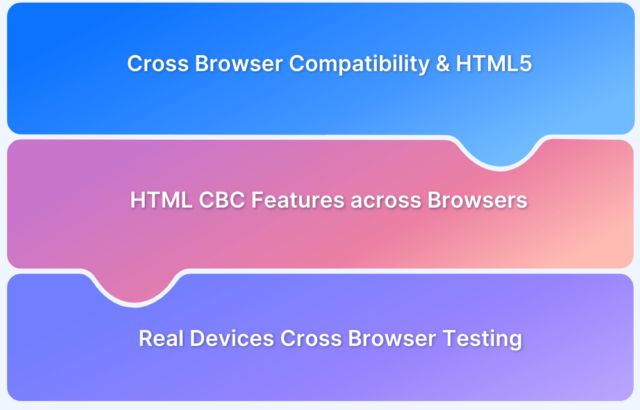 Cross Browser Compatibility & HTML5

HTML CBC Features across Browsers

Real Devices Cross Browser Testing